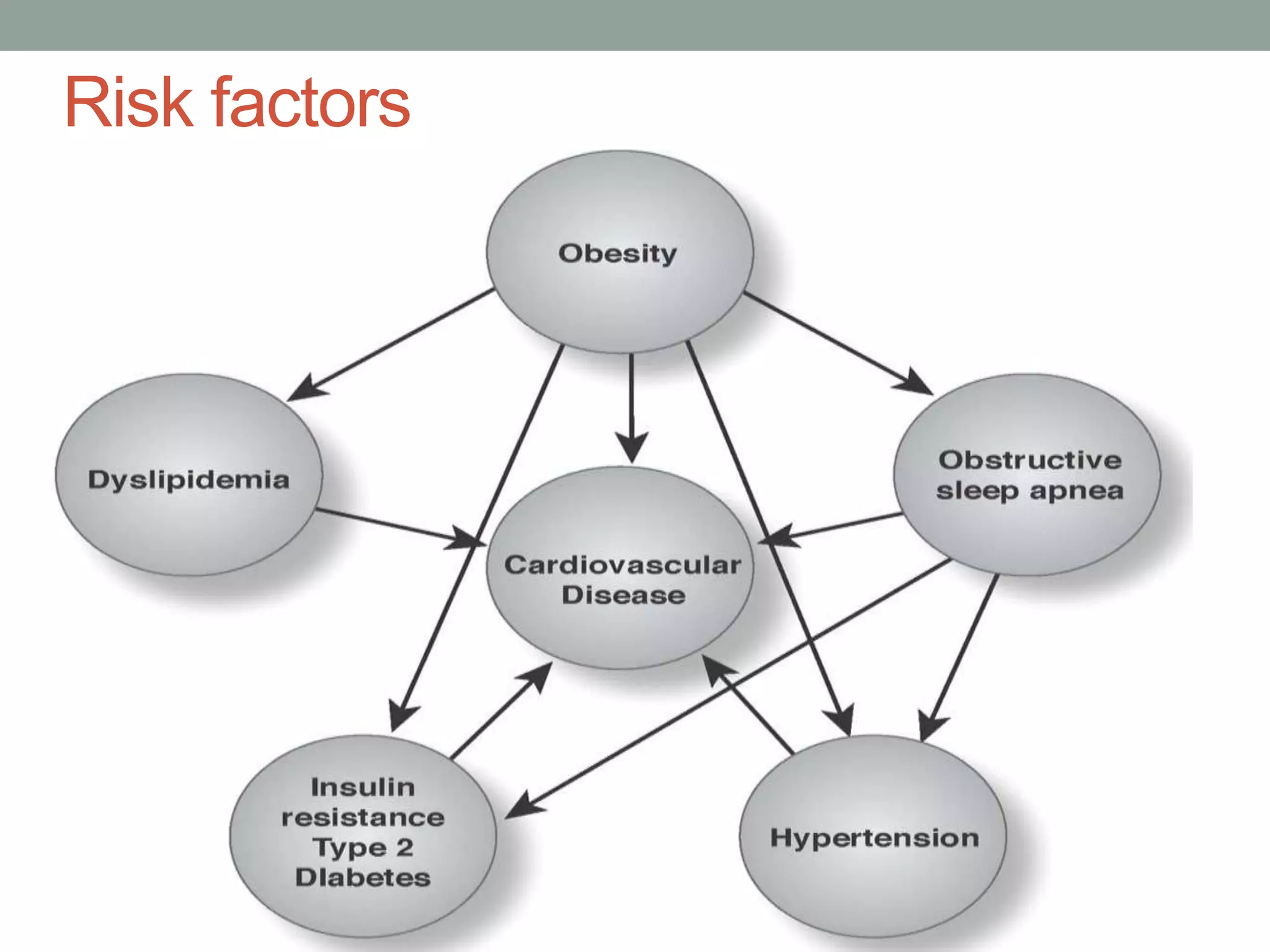 Risk factors

Obesity

Dyslipidemia

Obstructive sleep apnea

Cardiovascular Disease

Insulin resistance Type 2 Diabetes

Hypertension